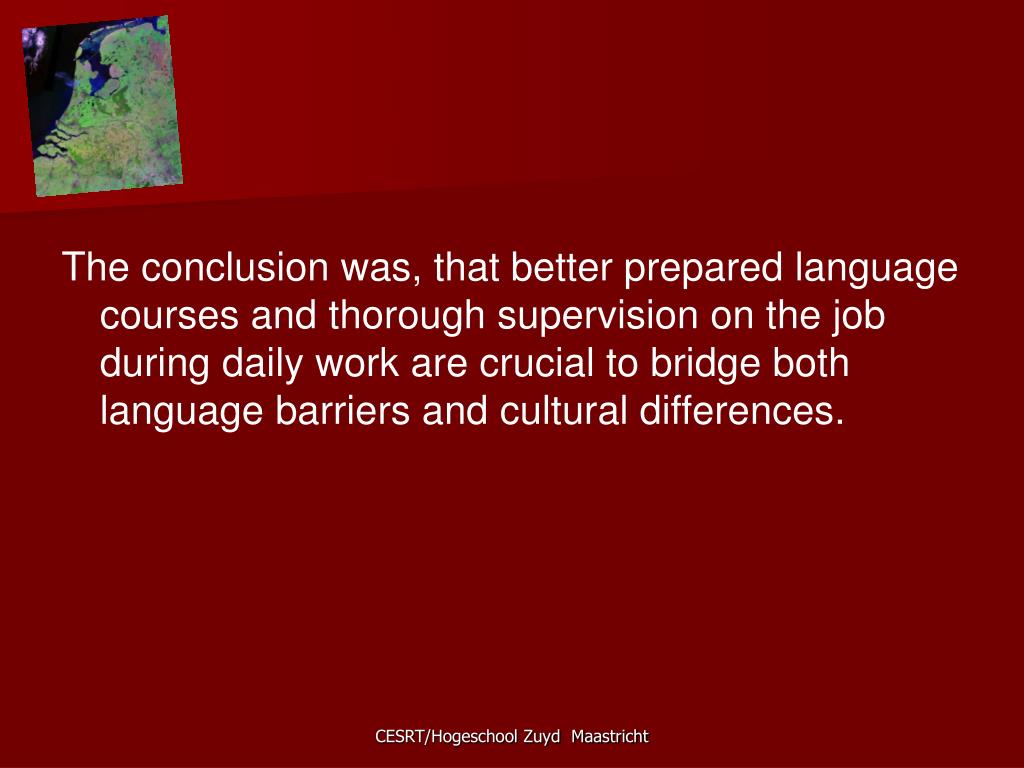 The conclusion was, that better prepared language courses and thorough supervision on the job during daily work are crucial to bridge both language barriers and cultural differences.

CESRT/Hogeschool Zuyd Maastricht